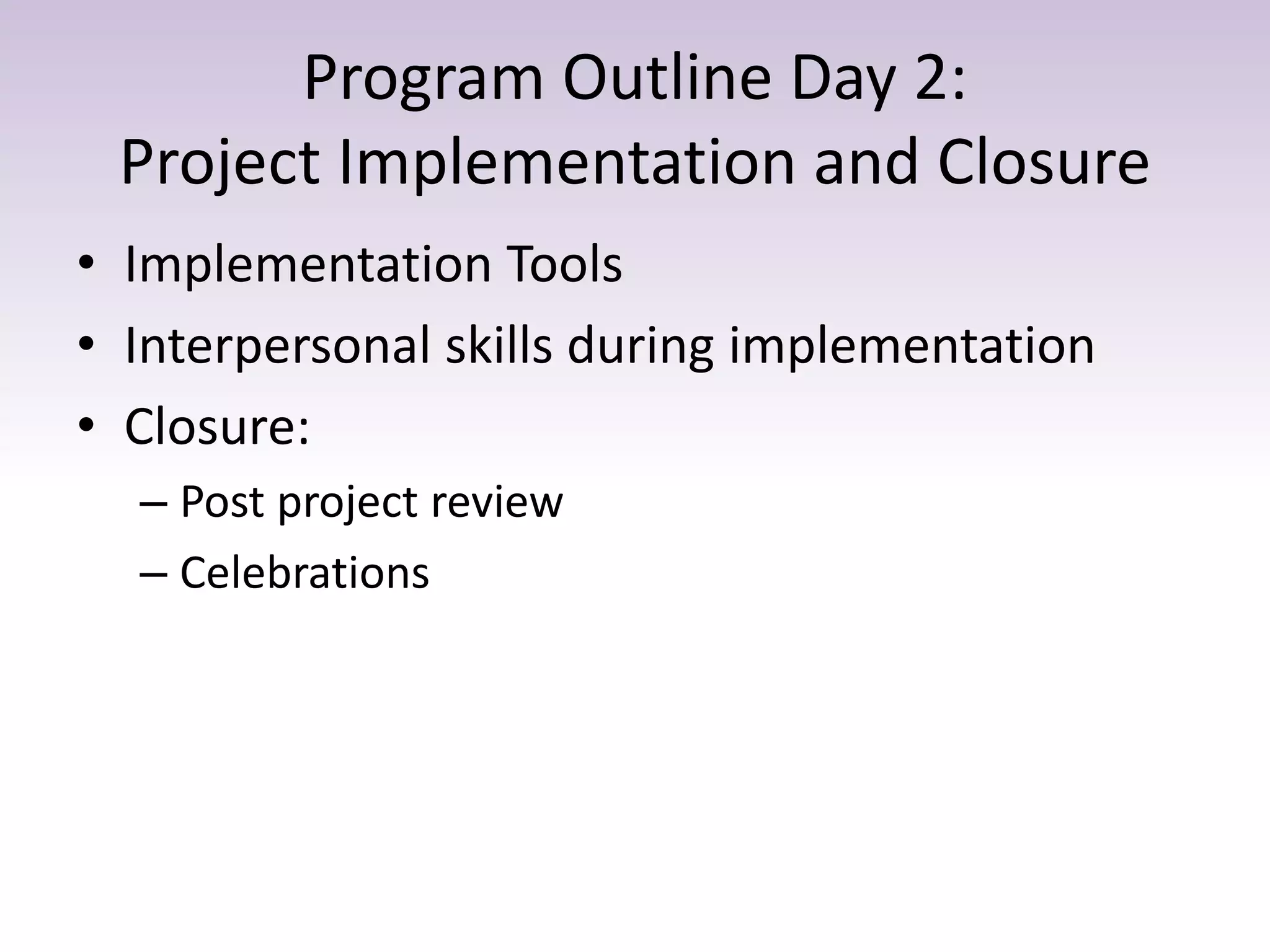 Program Outline Day 2:
Project Implementation and Closure

• Implementation Tools
• Interpersonal skills during implementation
• Closure:
– Post project review
– Celebrations